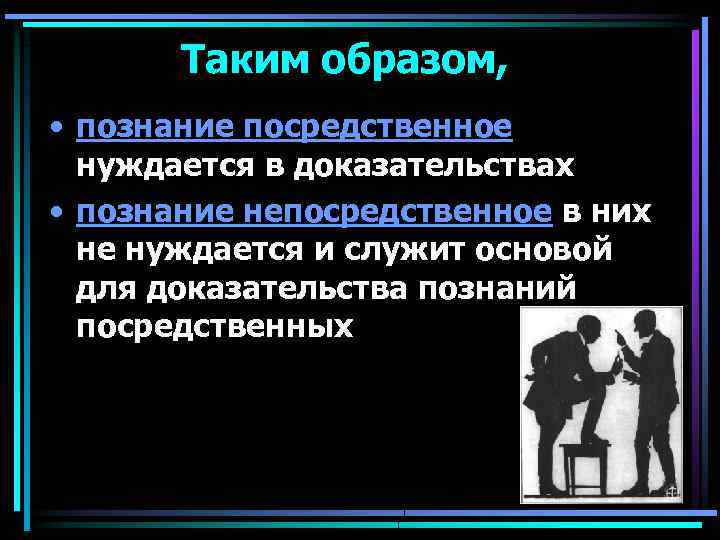 Таким образом,

• познание посредственное нуждается в доказательствах

• познание непосредственное в них не нуждается и служит основой для доказательства познаний посредственных